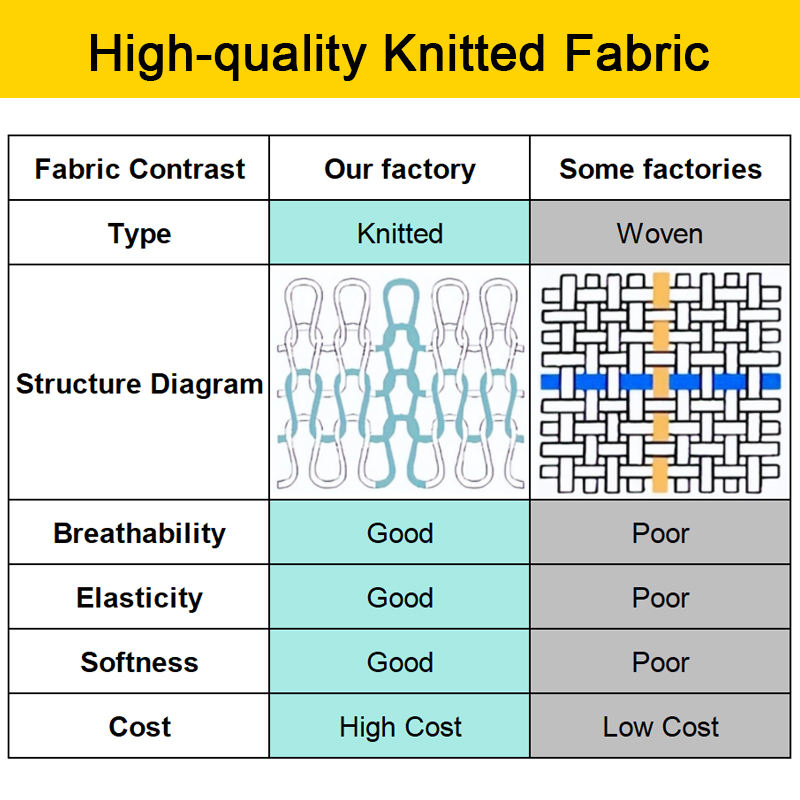 High-quality Knitted Fabric

| Fabric Contrast | Our factory | Some factories |
|---|---|---|
| Type | Knitted | Woven |
| Structure Diagram | | |
| Breathability | Good | Poor |
| Elasticity | Good | Poor |
| Softness | Good | Poor |
| Cost | High Cost | Low Cost |